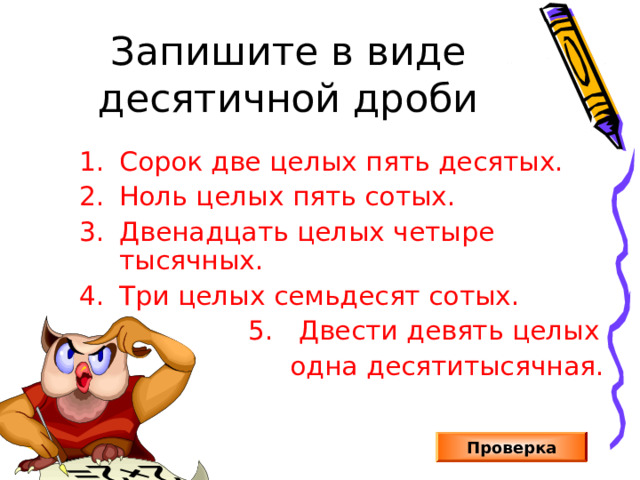 Запишите в виде десятичной дроби

1. Сорок две целых пять десятых.
2. Ноль целых пять сотых.
3. Двенадцать целых четыре тысячных.
4. Три целых семьдесят сотых.
5. Двести девять целых одна десятитысячная.

Проверка